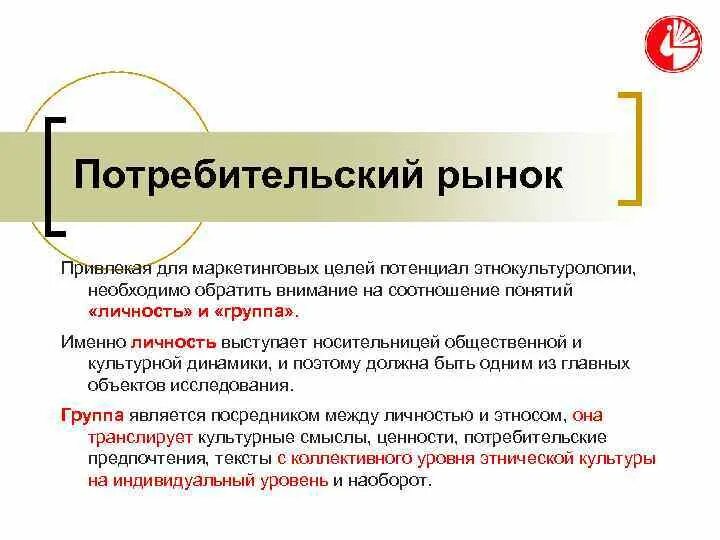 Потребительский рынок

Привлекая для маркетинговых целей потенциал этнокультурологии, необходимо обратить внимание на соотношение понятий «личность» и «группа».

Именно личность выступает носительницей общественной и культурной динамики, и поэтому должна быть одним из главных объектов исследования.

Группа является посредником между личностью и этносом, она транслирует культурные смыслы, ценности, потребительские предпочтения, тексты с коллективного уровня этнической культуры на индивидуальный уровень и наоборот.